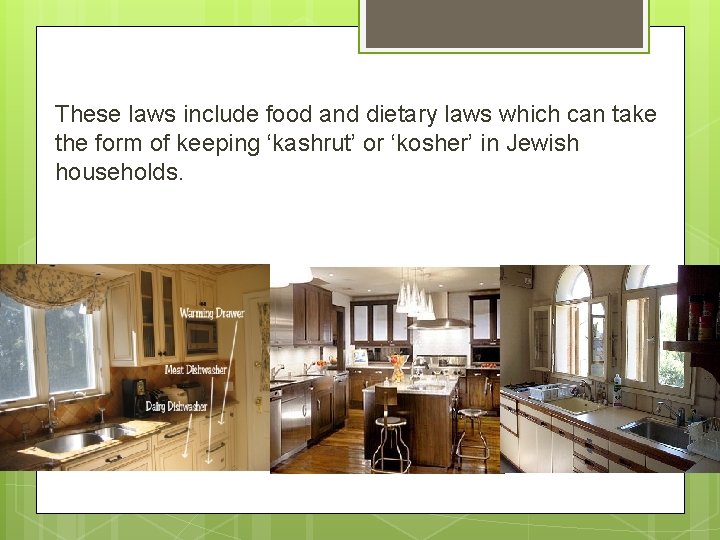 These laws include food and dietary laws which can take the form of keeping ‘kashrut’ or ‘kosher’ in Jewish households.

Warming Drawer

Meat Dishwasher

Dairy Dishwasher